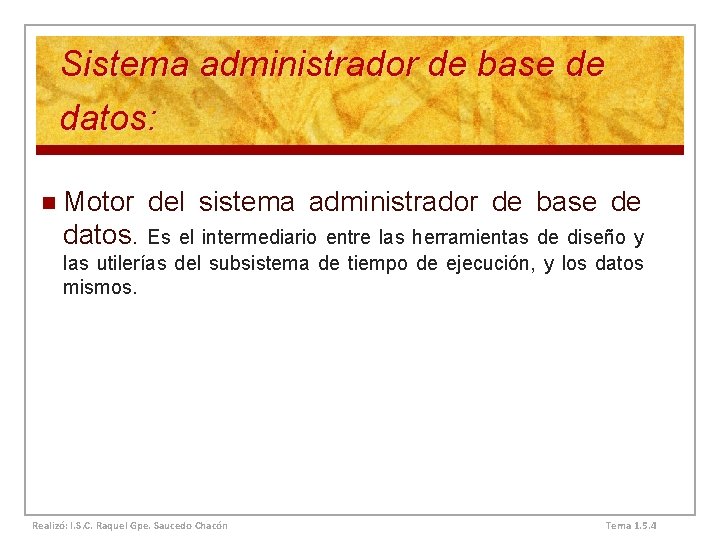 Sistema administrador de base de datos:

Motor del sistema administrador de base de datos. Es el intermediario entre las herramientas de diseño y las utilerías del subsistema de tiempo de ejecución, y los datos mismos.

Realizó: I.S.C. Raquel Gpe. Saucedo Chacón

Tema 1.5.4